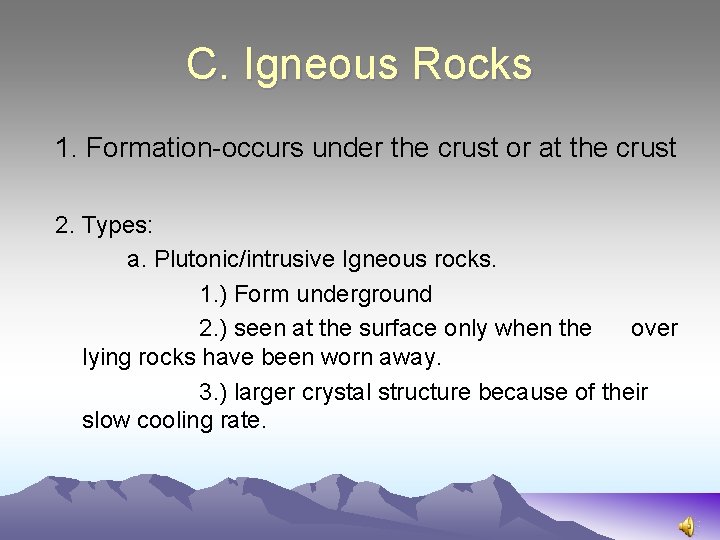 C. Igneous Rocks

1. Formation-occurs under the crust or at the crust

2. Types:

a. Plutonic/intrusive Igneous rocks.

1.) Form underground

2.) seen at the surface only when the over lying rocks have been worn away.

3.) larger crystal structure because of their slow cooling rate.